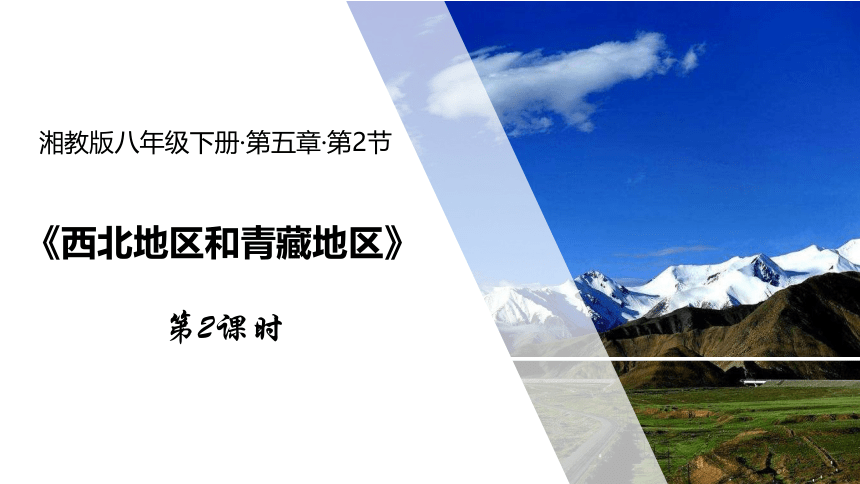 湘教版八年级下册·第五章·第2节

《西北地区和青藏地区》

第2课时